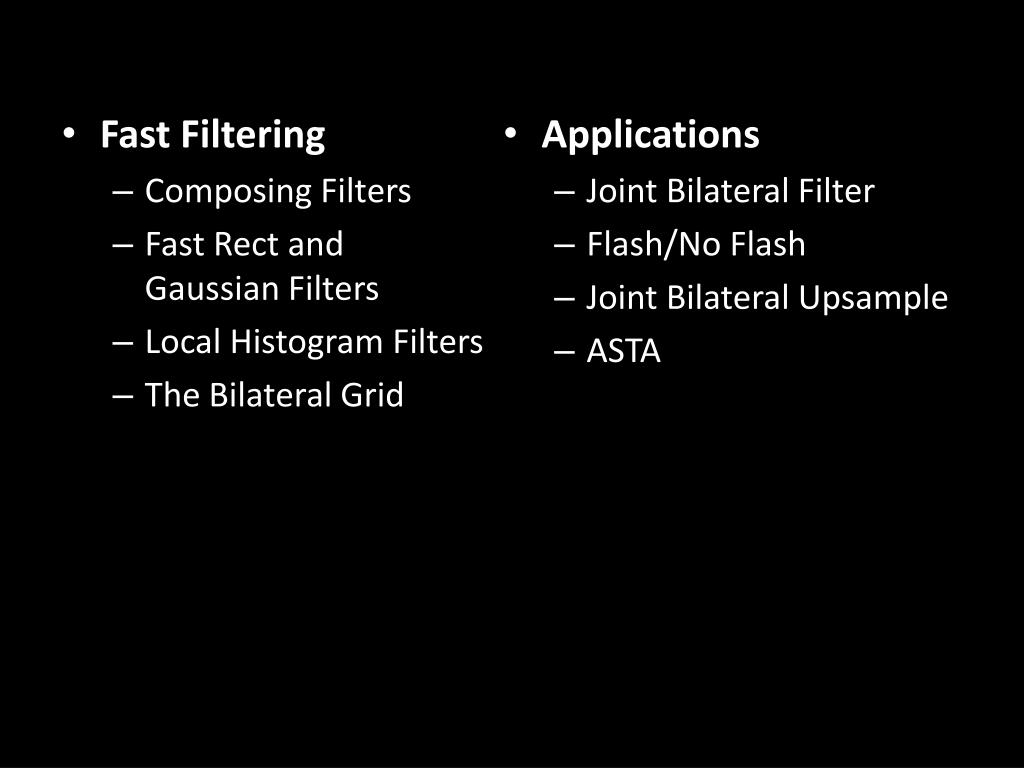 • Fast Filtering
– Composing Filters
– Fast Rect and Gaussian Filters
– Local Histogram Filters
– The Bilateral Grid

• Applications
– Joint Bilateral Filter
– Flash/No Flash
– Joint Bilateral Upsample
– ASTA